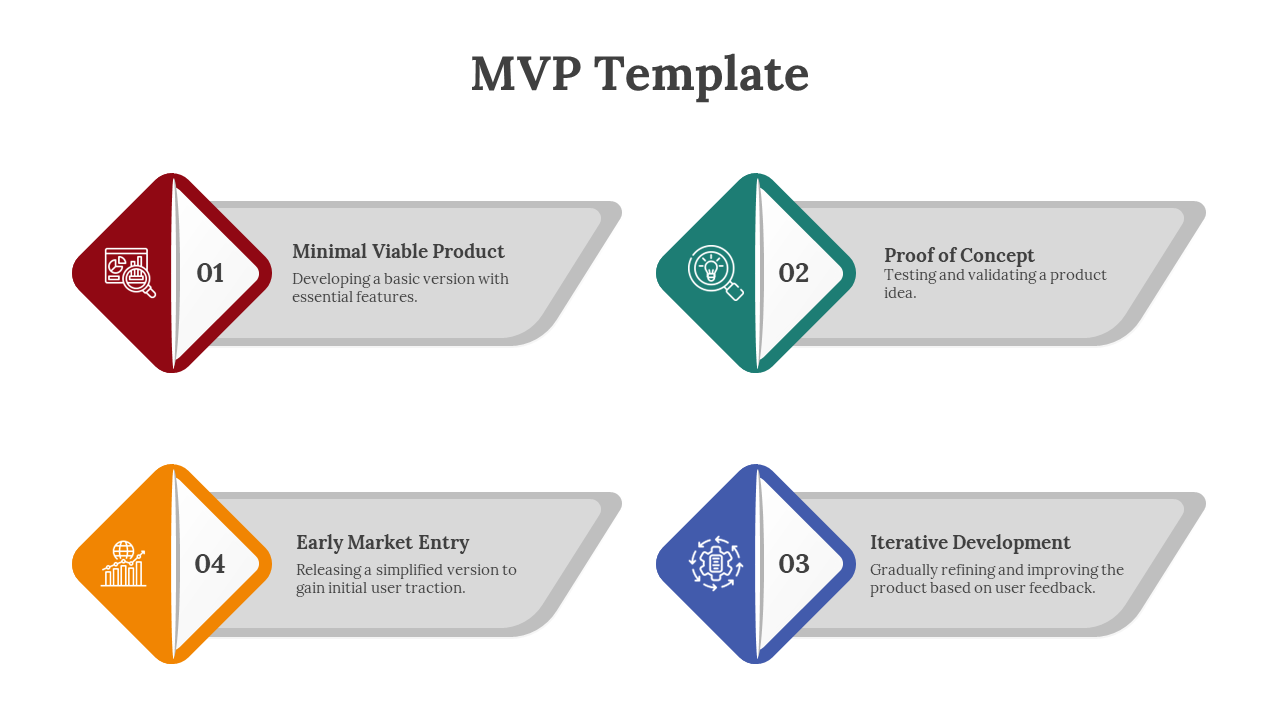 MVP Template

01

Minimal Viable Product

Developing a basic version with essential features.

02

Proof of Concept

Testing and validating a product idea.

04

Early Market Entry

Releasing a simplified version to gain initial user traction.

03

Iterative Development

Gradually refining and improving the product based on user feedback.